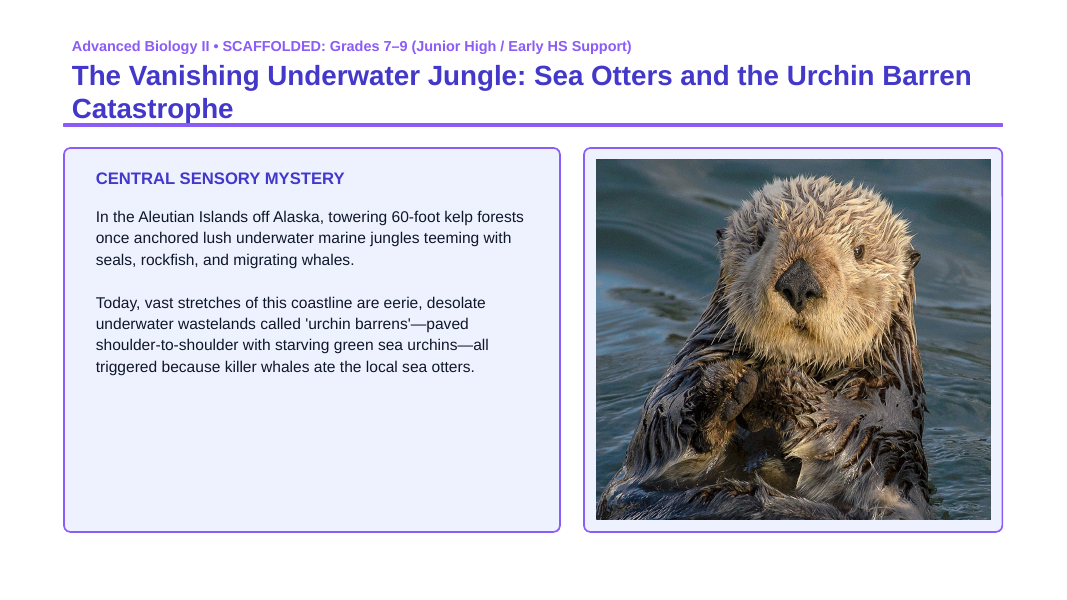 Advanced Biology II • SCAFFOLDED: Grades 7–9 (Junior High / Early HS Support)

The Vanishing Underwater Jungle: Sea Otters and the Urchin Barren Catastrophe

CENTRAL SENSORY MYSTERY

In the Aleutian Islands off Alaska, towering 60-foot kelp forests once anchored lush underwater marine jungles teeming with seals, rockfish, and migrating whales.

Today, vast stretches of this coastline are eerie, desolate underwater wastelands called 'urchin barrens'—paved shoulder-to-shoulder with starving green sea urchins—all triggered because killer whales ate the local sea otters.